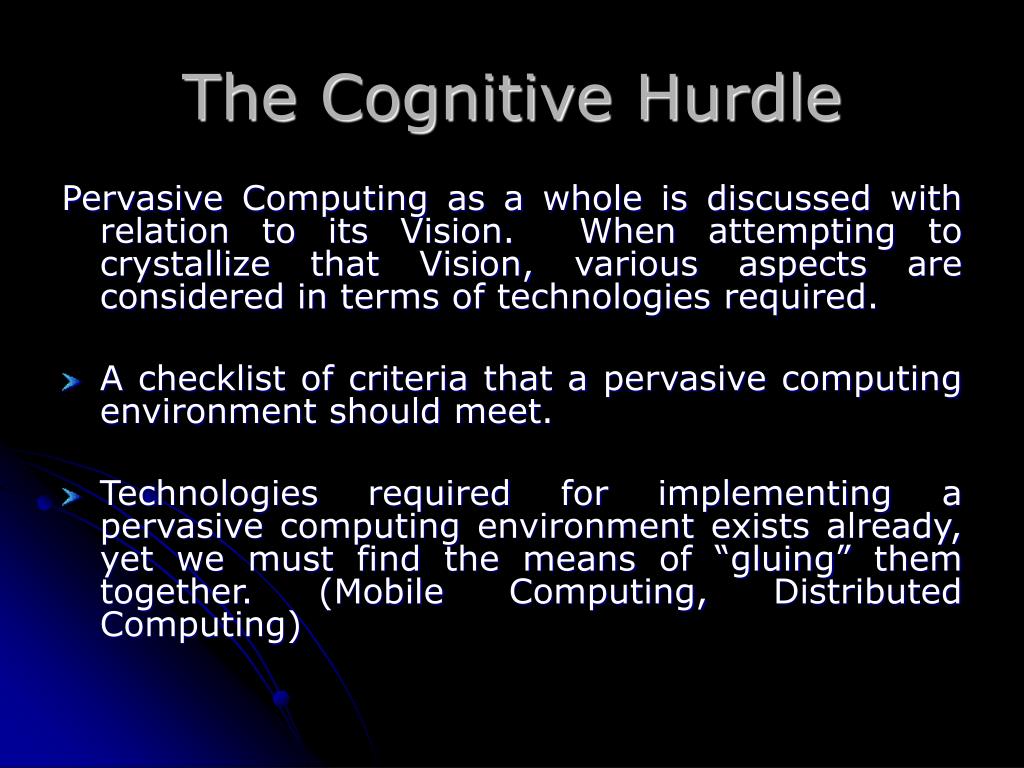 The Cognitive Hurdle

Pervasive Computing as a whole is discussed with relation to its Vision. When attempting to crystallize that Vision, various aspects are considered in terms of technologies required.

A checklist of criteria that a pervasive computing environment should meet.

Technologies required for implementing a pervasive computing environment exists already, yet we must find the means of “gluing” them together. (Mobile Computing, Distributed Computing)